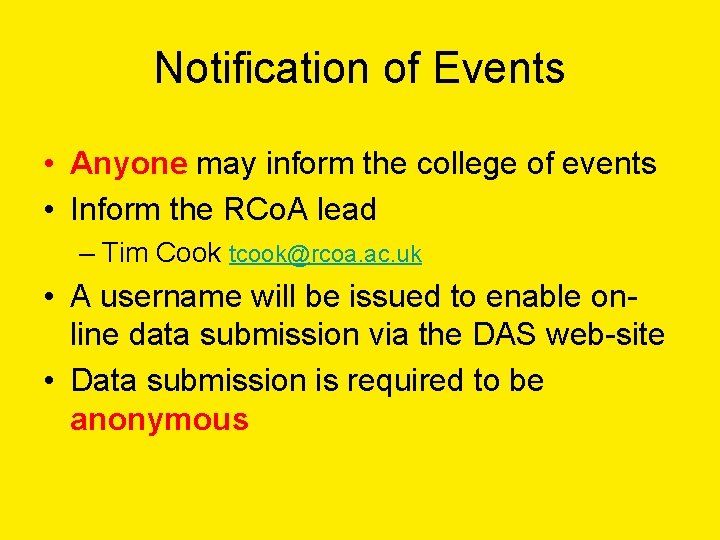 Notification of Events

• Anyone may inform the college of events
• Inform the RCoA lead
– Tim Cook tcook@rcoa.ac.uk
• A username will be issued to enable on-line data submission via the DAS web-site
• Data submission is required to be anonymous